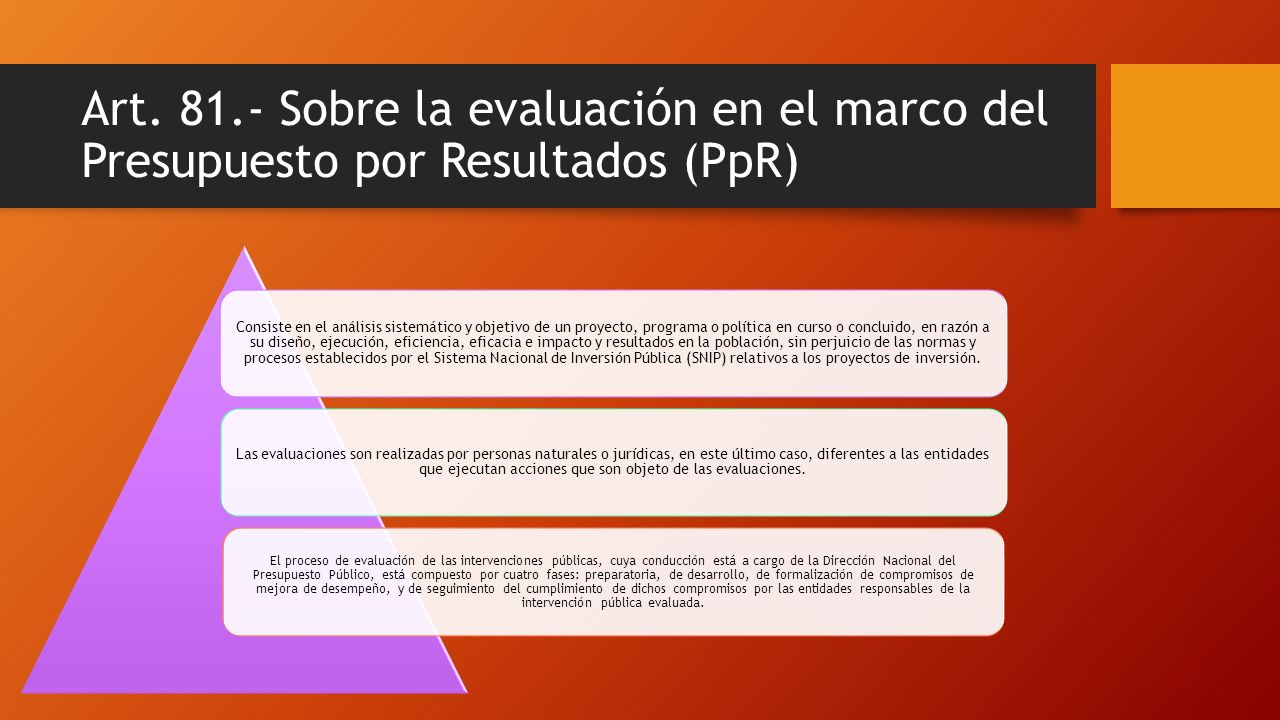 Art. 81.- Sobre la evaluación en el marco del Presupuesto por Resultados (PpR)

Consiste en el análisis sistemático y objetivo de un proyecto, programa o política en curso o concluido, en razón a su diseño, ejecución, eficiencia, eficacia e impacto y resultados en la población, sin perjuicio de las normas y procesos establecidos por el Sistema Nacional de Inversión Pública (SNIP) relativos a los proyectos de inversión.

Las evaluaciones son realizadas por personas naturales o jurídicas, en este último caso, diferentes a las entidades que ejecutan acciones que son objeto de las evaluaciones.

El proceso de evaluación de las intervenciones públicas, cuya conducción está a cargo de la Dirección Nacional del Presupuesto Público, está compuesto por cuatro fases: preparatoria, de desarrollo, de formalización de compromisos de mejora de desempeño, y de seguimiento del cumplimiento de dichos compromisos por las entidades responsables de la intervención pública evaluada.